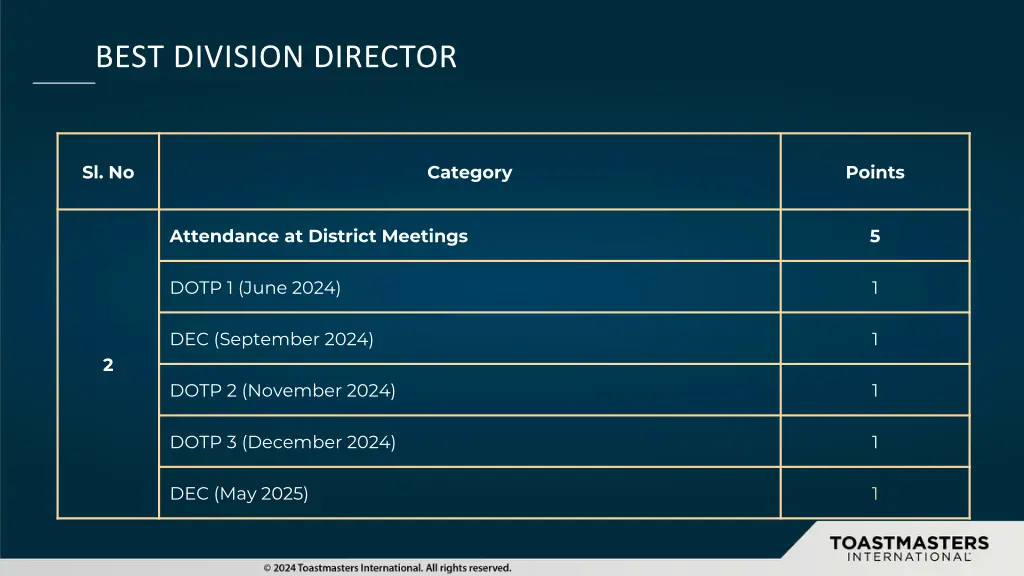 BEST DIVISION DIRECTOR

| Sl. No | Category | Points |
|---|---|---|
| 2 | Attendance at District Meetings | 5 |
| | DOTP 1 (June 2024) | 1 |
| | DEC (September 2024) | 1 |
| | DOTP 2 (November 2024) | 1 |
| | DOTP 3 (December 2024) | 1 |
| | DEC (May 2025) | 1 |

© 2024 Toastmasters International. All rights reserved.

TOASTMASTERS INTERNATIONAL